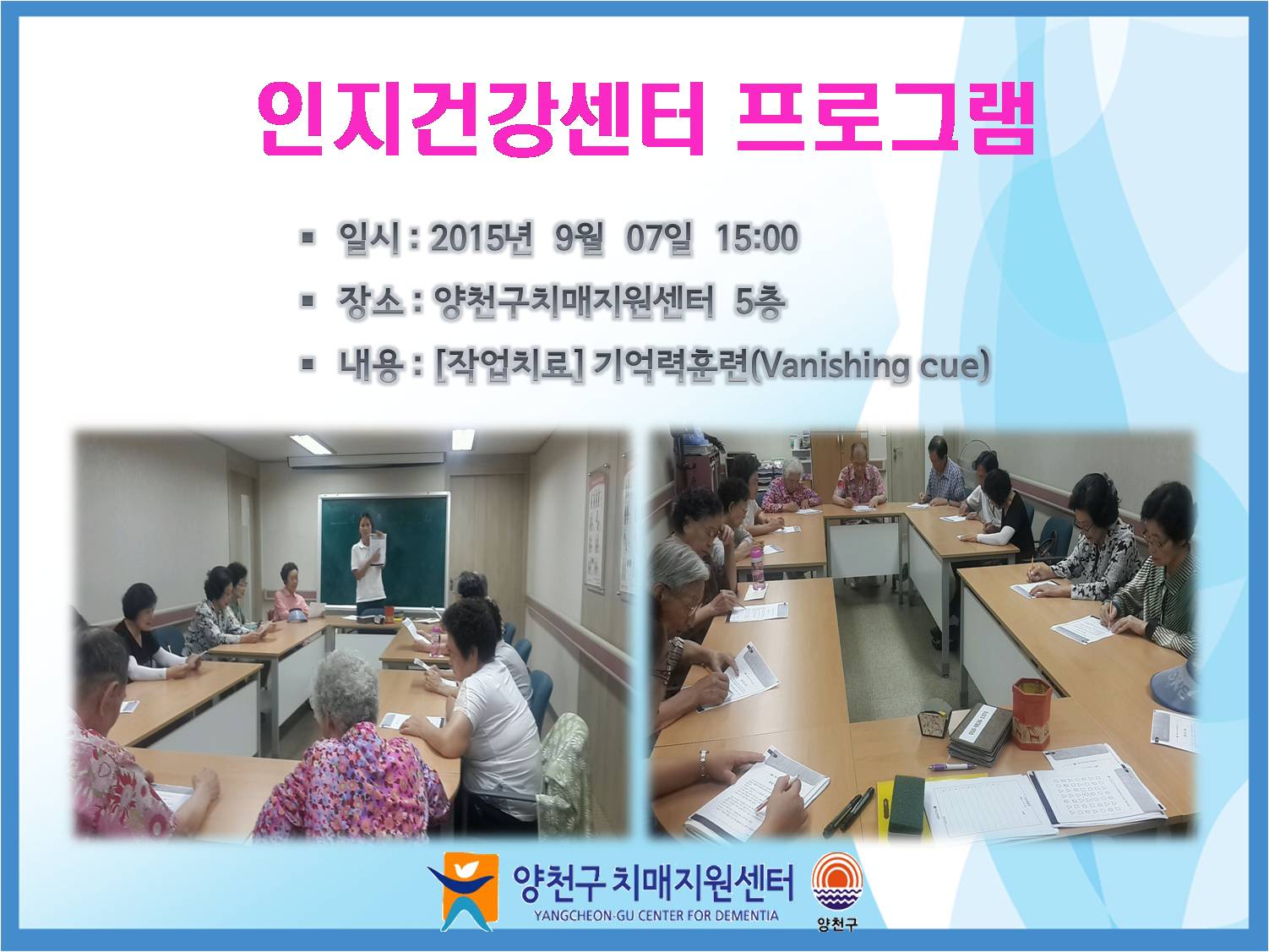 인지건강센터 프로그램

▪ 일시 : 2015년 9월 07일 15:00
▪ 장소 : 양천구치매지원센터 5층
▪ 내용 : [작업치료] 기억력훈련(Vanishing cue)

양천구 치매지원센터
YANGCHEON-GU CENTER FOR DEMENTIA
양천구